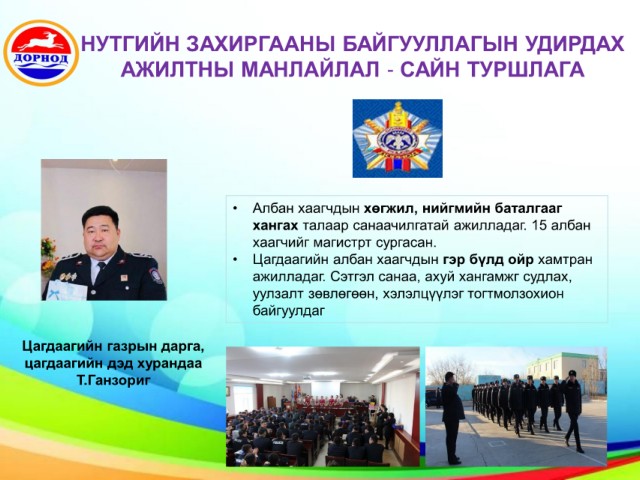 ДОРНОД

НУТГИЙН ЗАХИРГААНЫ БАЙГУУЛЛАГЫН УДИРДАХ АЖИЛТНЫ МАНЛАЙЛАЛ - САЙН ТУРШЛАГА

• Албан хаагчдын хөгжил, нийгмийн баталгааг хангах талаар санаачилгатай ажилладаг. 15 албан хаагчийг магистрт сургасан.
• Цагдаагийн албан хаагчдын гэр бүлд ойр хамтран ажилладаг. Сэтгэл санаа, ахуй хангамжг судлах, уулзалт зөвлөгөөн, хэлэлцүүлэг тогтмолзохион байгуулдаг

Цагдаагийн газрын дарга, цагдаагийн дэд хурандаа Т.Ганзориг